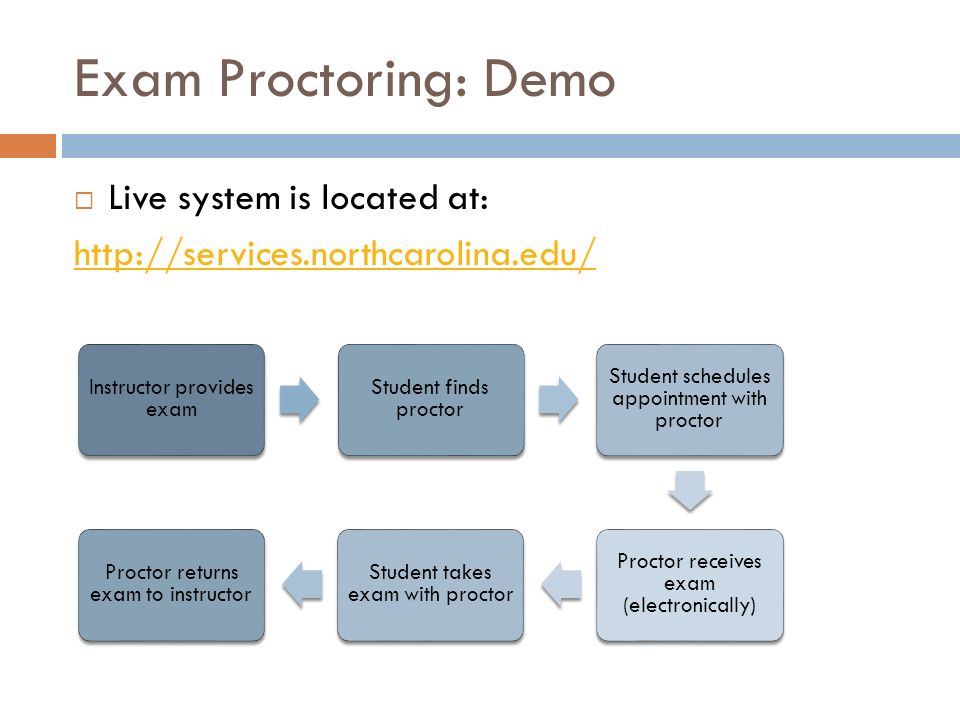 Exam Proctoring: Demo

Live system is located at:

http://services.northcarolina.edu/

Instructor provides exam

Student finds proctor

Student schedules appointment with proctor

Proctor receives exam (electronically)

Student takes exam with proctor

Proctor returns exam to instructor